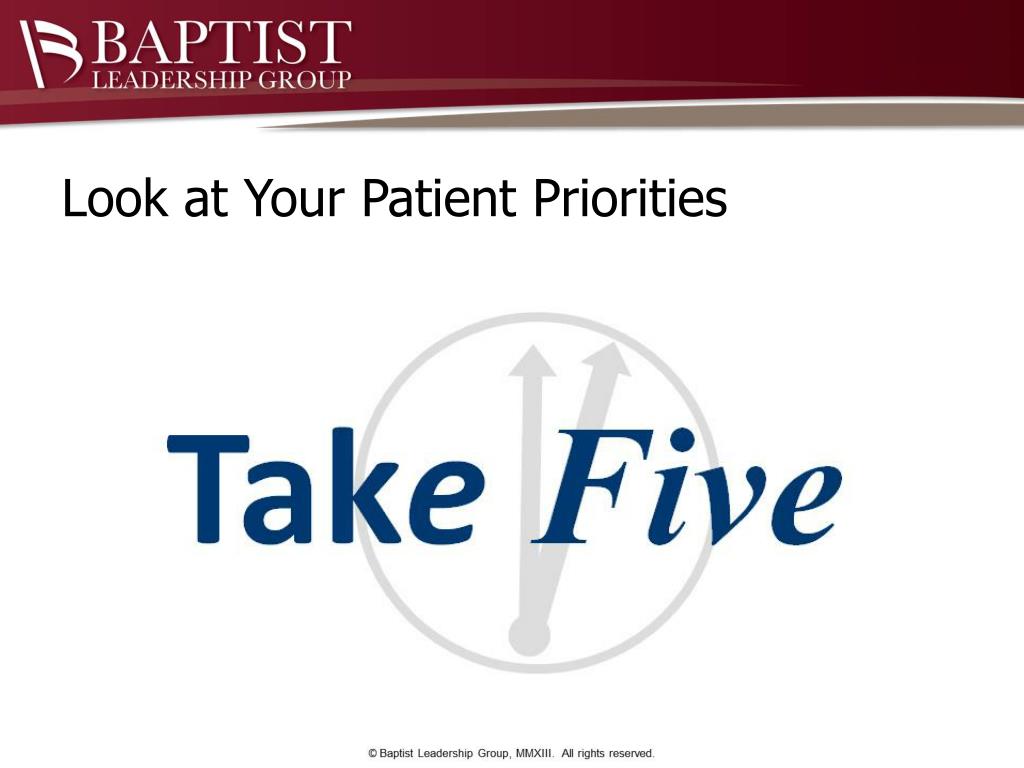 BAPTIST
LEADERSHIP GROUP

Look at Your Patient Priorities

Take Five

© Baptist Leadership Group, MMXIII. All rights reserved.